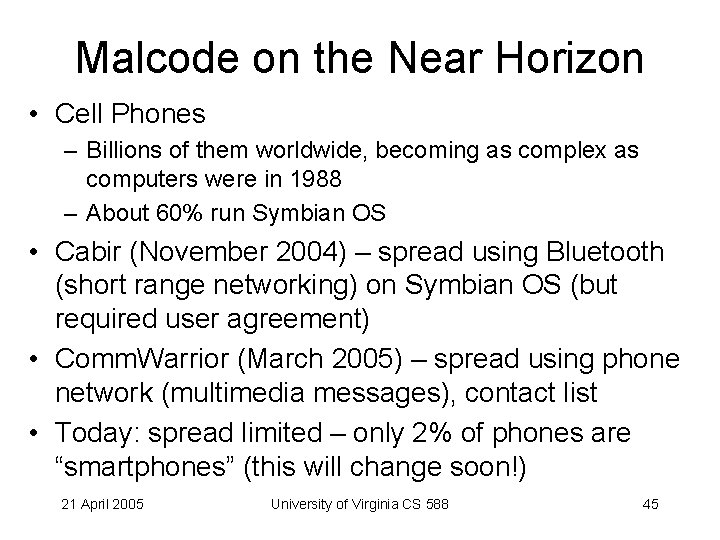 Malcode on the Near Horizon

• Cell Phones
  – Billions of them worldwide, becoming as complex as computers were in 1988
  – About 60% run Symbian OS
• Cabir (November 2004) – spread using Bluetooth (short range networking) on Symbian OS (but required user agreement)
• CommWarrior (March 2005) – spread using phone network (multimedia messages), contact list
• Today: spread limited – only 2% of phones are “smartphones” (this will change soon!)

21 April 2005 University of Virginia CS 588 45